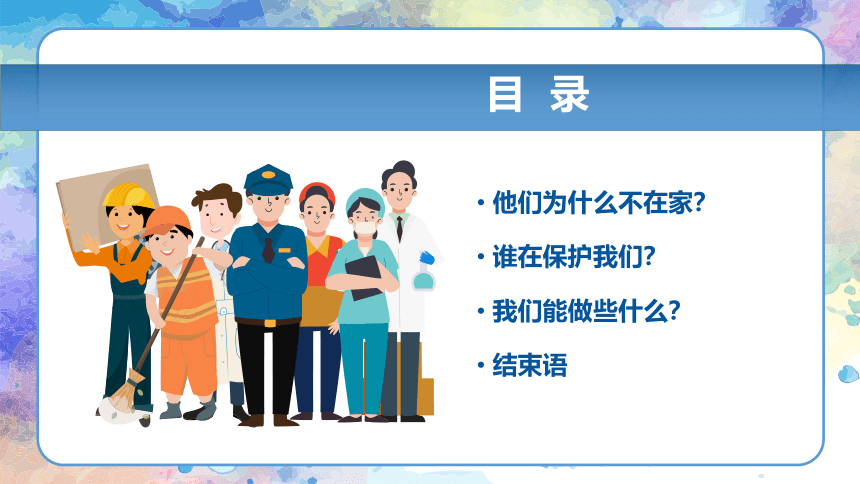 目 录

• 他们为什么不在家?

• 谁在保护我们?

• 我们能做些什么?

• 结束语